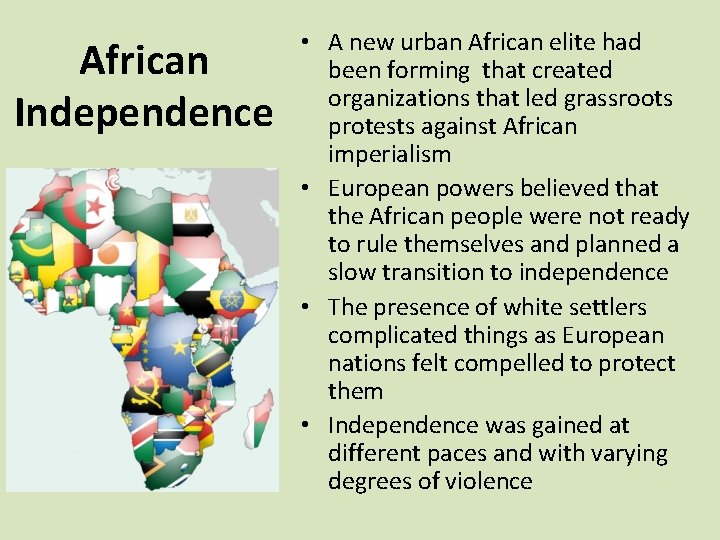 African Independence

• A new urban African elite had been forming that created organizations that led grassroots protests against African imperialism
• European powers believed that the African people were not ready to rule themselves and planned a slow transition to independence
• The presence of white settlers complicated things as European nations felt compelled to protect them
• Independence was gained at different paces and with varying degrees of violence